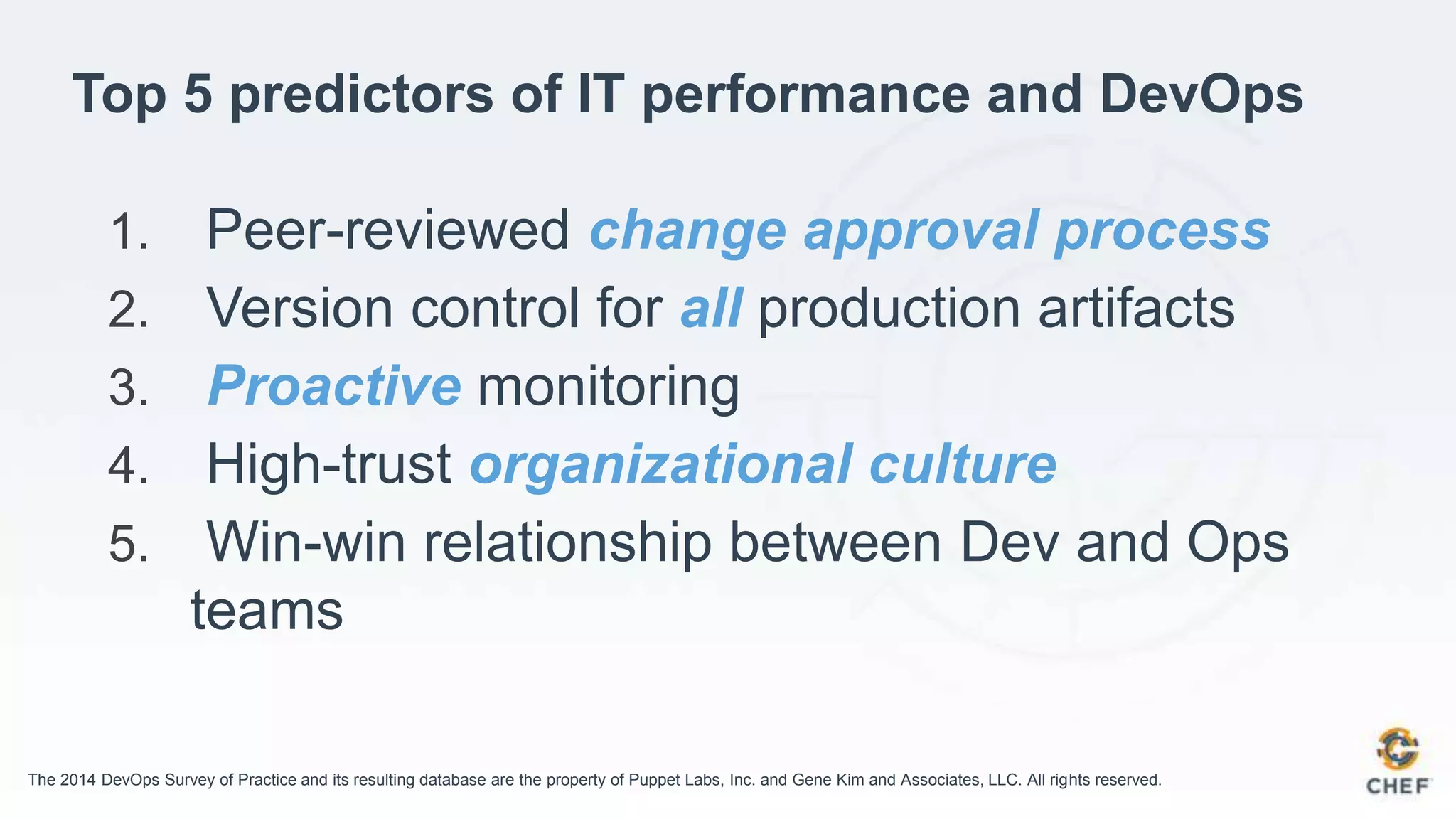 Top 5 predictors of IT performance and DevOps

1. Peer-reviewed change approval process
2. Version control for all production artifacts
3. Proactive monitoring
4. High-trust organizational culture
5. Win-win relationship between Dev and Ops teams

The 2014 DevOps Survey of Practice and its resulting database are the property of Puppet Labs, Inc. and Gene Kim and Associates, LLC. All rights reserved.

CHEF